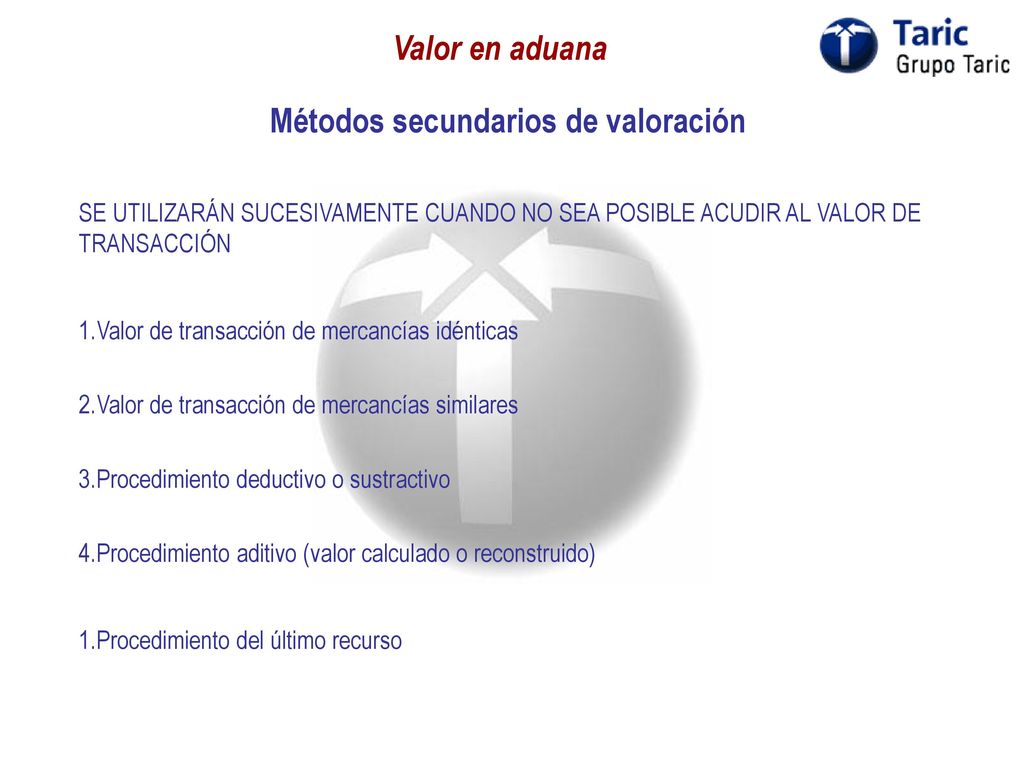 Valor en aduana

Taric
Grupo Taric

Métodos secundarios de valoración

SE UTILIZARÁN SUCESIVAMENTE CUANDO NO SEA POSIBLE ACUDIR AL VALOR DE TRANSACCIÓN

1.Valor de transacción de mercancías idénticas

2.Valor de transacción de mercancías similares

3.Procedimiento deductivo o sustractivo

4.Procedimiento aditivo (valor calculado o reconstruido)

1.Procedimiento del último recurso